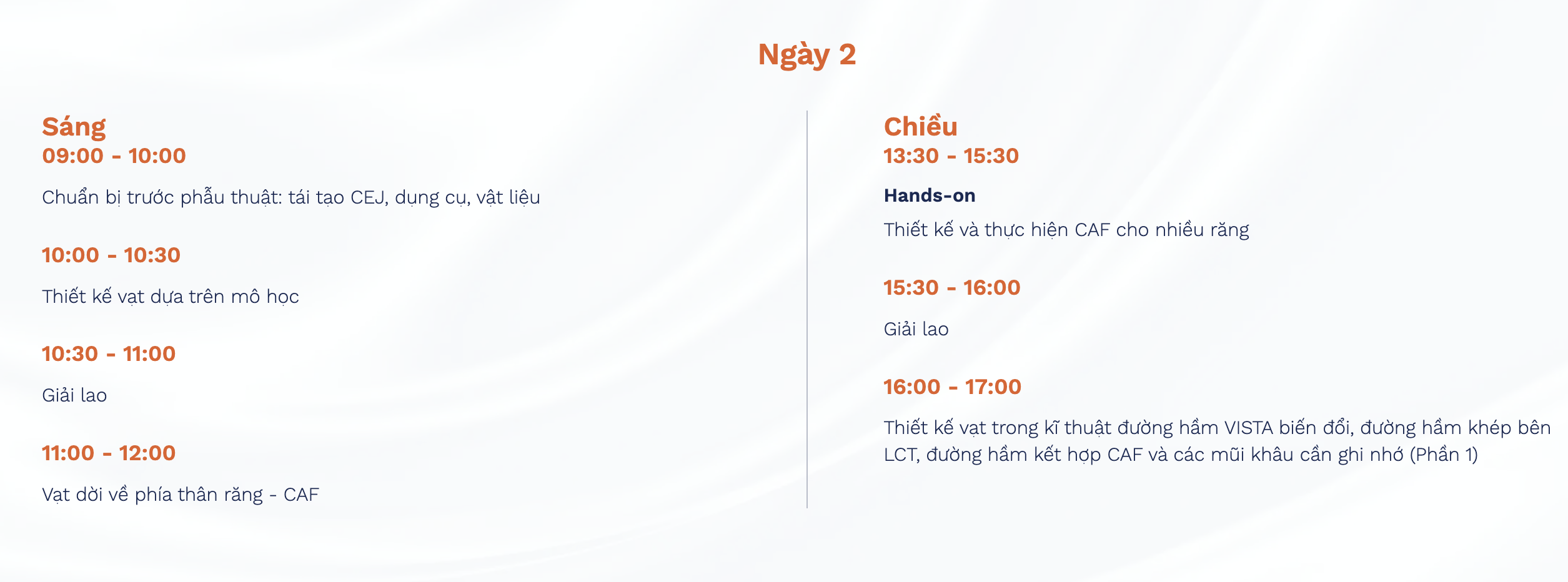 Ngày 2

Sáng
09:00 - 10:00

Chuẩn bị trước phẫu thuật: tái tạo CEJ, dụng cụ, vật liệu

10:00 - 10:30

Thiết kế vạt dựa trên mô học

10:30 - 11:00

Giải lao

11:00 - 12:00

Vạt dời về phía thân răng - CAF

Chiều
13:30 - 15:30

Hands-on

Thiết kế và thực hiện CAF cho nhiều răng

15:30 - 16:00

Giải lao

16:00 - 17:00

Thiết kế vạt trong kĩ thuật đường hầm VISTA biến đổi, đường hầm khép bên LCT, đường hầm kết hợp CAF và các mũi khâu cần ghi nhớ (Phần 1)